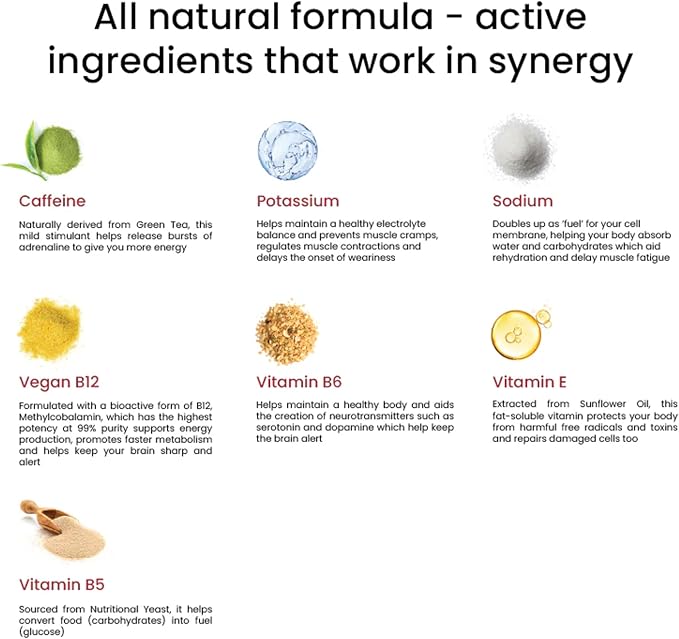 All natural formula - active ingredients that work in synergy

Caffeine

Naturally derived from Green Tea, this mild stimulant helps release bursts of adrenaline to give you more energy

Potassium

Helps maintain a healthy electrolyte balance and prevents muscle cramps, regulates muscle contractions and delays the onset of weariness

Sodium

Doubles up as 'fuel' for your cell membrane, helping your body absorb water and carbohydrates which aid rehydration and delay muscle fatigue

Vegan B12

Formulated with a bioactive form of B12, Methylcobalamin, which has the highest potency at 99% purity supports energy production, promotes faster metabolism and helps keep your brain sharp and alert

Vitamin B6

Helps maintain a healthy body and aids the creation of neurotransmitters such as serotonin and dopamine which help keep the brain alert

Vitamin E

Extracted from Sunflower Oil, this fat-soluble vitamin protects your body from harmful free radicals and toxins and repairs damaged cells too

Vitamin B5

Sourced from Nutritional Yeast, it helps convert food (carbohydrates) into fuel (glucose)